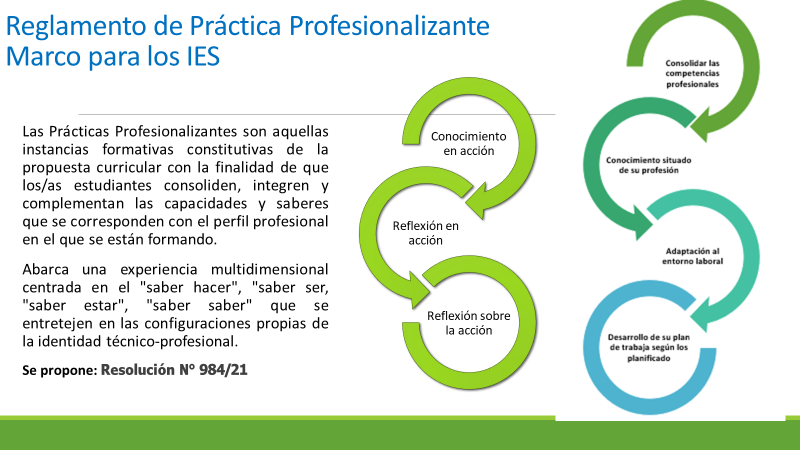 Reglamento de Práctica Profesionalizante
Marco para los IES

Las Prácticas Profesionalizantes son aquellas instancias formativas constitutivas de la propuesta curricular con la finalidad de que los/as estudiantes consoliden, integren y complementan las capacidades y saberes que se corresponden con el perfil profesional en el que se están formando.

Abarca una experiencia multidimensional centrada en el "saber hacer", "saber ser, "saber estar", "saber saber" que se entretejen en las configuraciones propias de la identidad técnico-profesional.

Se propone: Resolución N° 984/21

Conocimiento en acción

Reflexión en acción

Reflexión sobre la acción

Consolidar las competencias profesionales

Conocimiento situado de su profesión

Adaptación al entorno laboral

Desarrollo de su plan de trabaja según los planificado